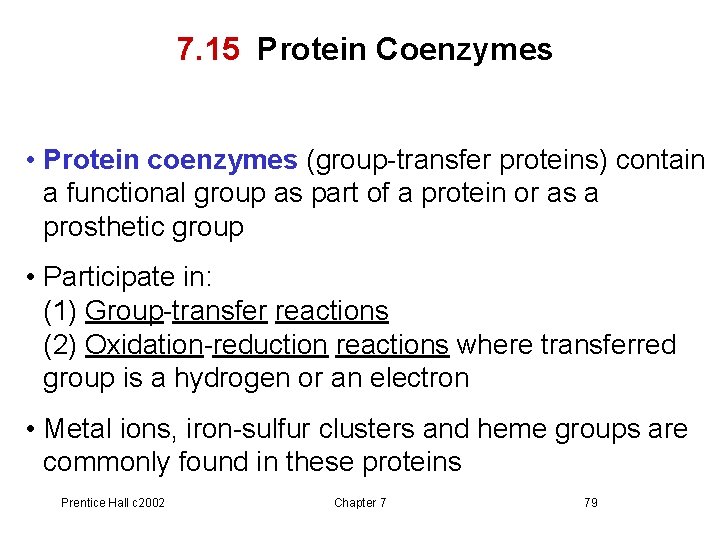 7.15 Protein Coenzymes

• Protein coenzymes (group-transfer proteins) contain a functional group as part of a protein or as a prosthetic group

• Participate in:
(1) Group-transfer reactions
(2) Oxidation-reduction reactions where transferred group is a hydrogen or an electron

• Metal ions, iron-sulfur clusters and heme groups are commonly found in these proteins

Prentice Hall c2002 Chapter 7 79